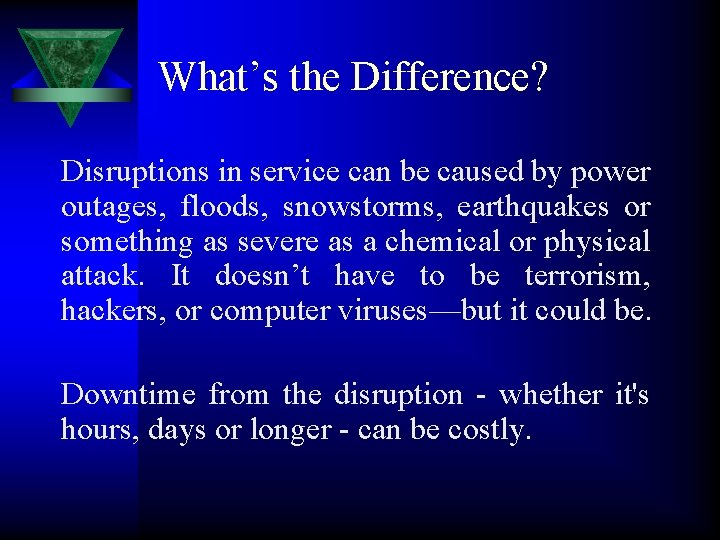 What’s the Difference?

Disruptions in service can be caused by power outages, floods, snowstorms, earthquakes or something as severe as a chemical or physical attack. It doesn’t have to be terrorism, hackers, or computer viruses—but it could be.

Downtime from the disruption - whether it's hours, days or longer - can be costly.